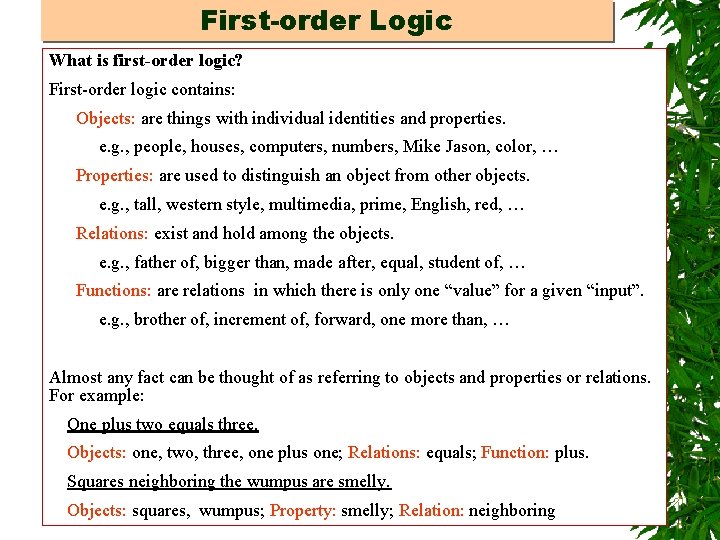 First-order Logic

What is first-order logic?

First-order logic contains:

Objects: are things with individual identities and properties.

e.g., people, houses, computers, numbers, Mike Jason, color, …

Properties: are used to distinguish an object from other objects.

e.g., tall, western style, multimedia, prime, English, red, …

Relations: exist and hold among the objects.

e.g., father of, bigger than, made after, equal, student of, …

Functions: are relations in which there is only one “value” for a given “input”.

e.g., brother of, increment of, forward, one more than, …

Almost any fact can be thought of as referring to objects and properties or relations. For example:

One plus two equals three.

Objects: one, two, three, one plus one; Relations: equals; Function: plus.

Squares neighboring the wumpus are smelly.

Objects: squares, wumpus; Property: smelly; Relation: neighboring